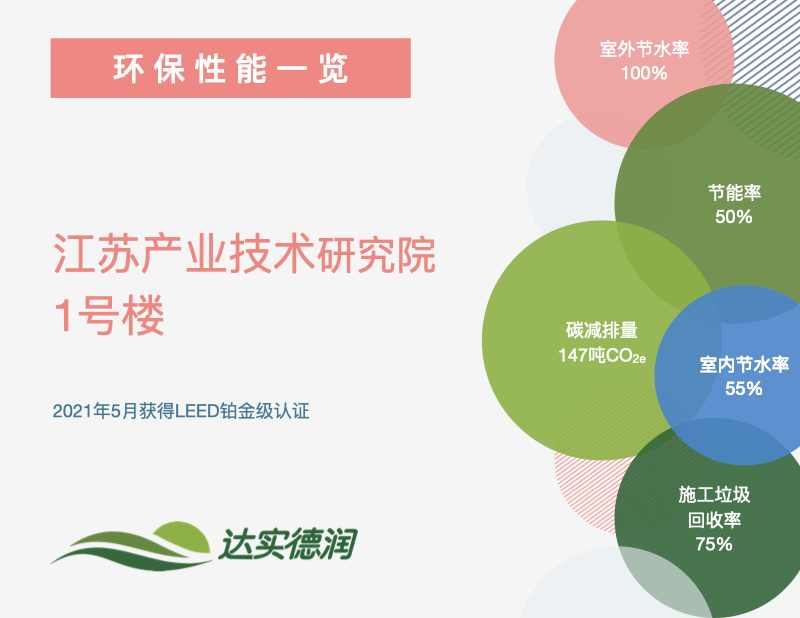 环保性能一览

江苏产业技术研究院
1号楼

2021年5月获得LEED铂金级认证

达实德润

室外节水率
100%

节能率
50%

碳减排量
147吨$CO_{2e}$

室内节水率
55%

施工垃圾
回收率
75%